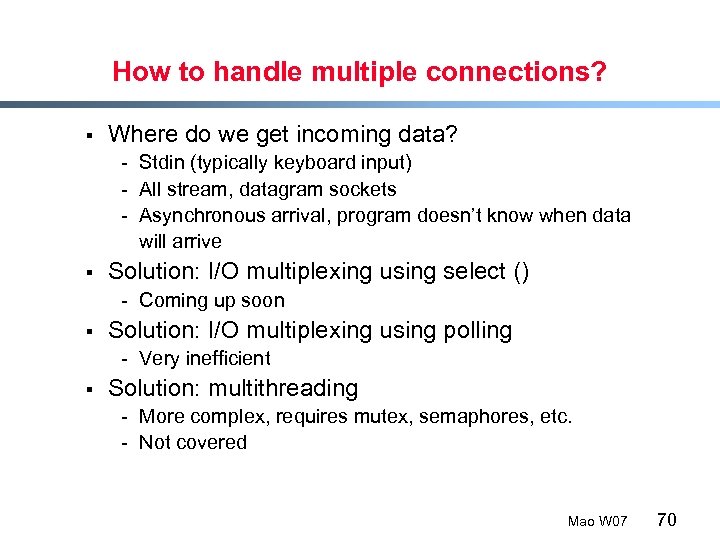 How to handle multiple connections?

▪ Where do we get incoming data?
- Stdin (typically keyboard input)
- All stream, datagram sockets
- Asynchronous arrival, program doesn't know when data will arrive

▪ Solution: I/O multiplexing using select ()
- Coming up soon

▪ Solution: I/O multiplexing using polling
- Very inefficient

▪ Solution: multithreading
- More complex, requires mutex, semaphores, etc.
- Not covered

Mao W07 70